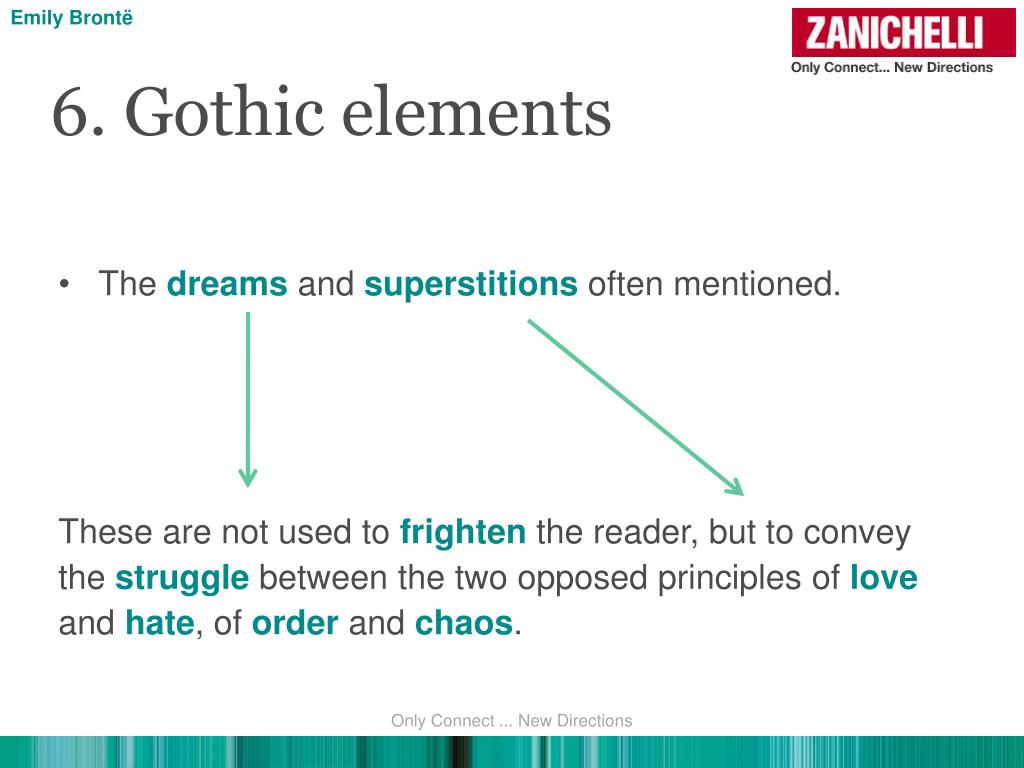 Emily Brontë

ZANICHELLI
Only Connect... New Directions

6. Gothic elements

• The dreams and superstitions often mentioned.

These are not used to frighten the reader, but to convey the struggle between the two opposed principles of love and hate, of order and chaos.

Only Connect ... New Directions